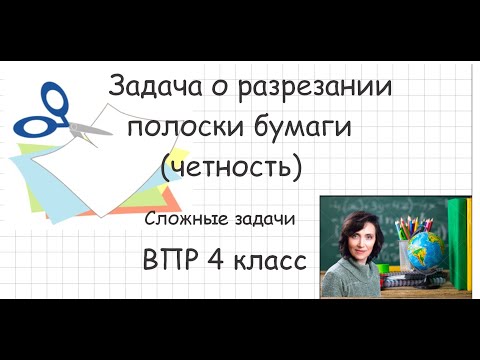 Задача о разрезании полоски бумаги (четность)

Сложные задачи

ВПР 4 класс